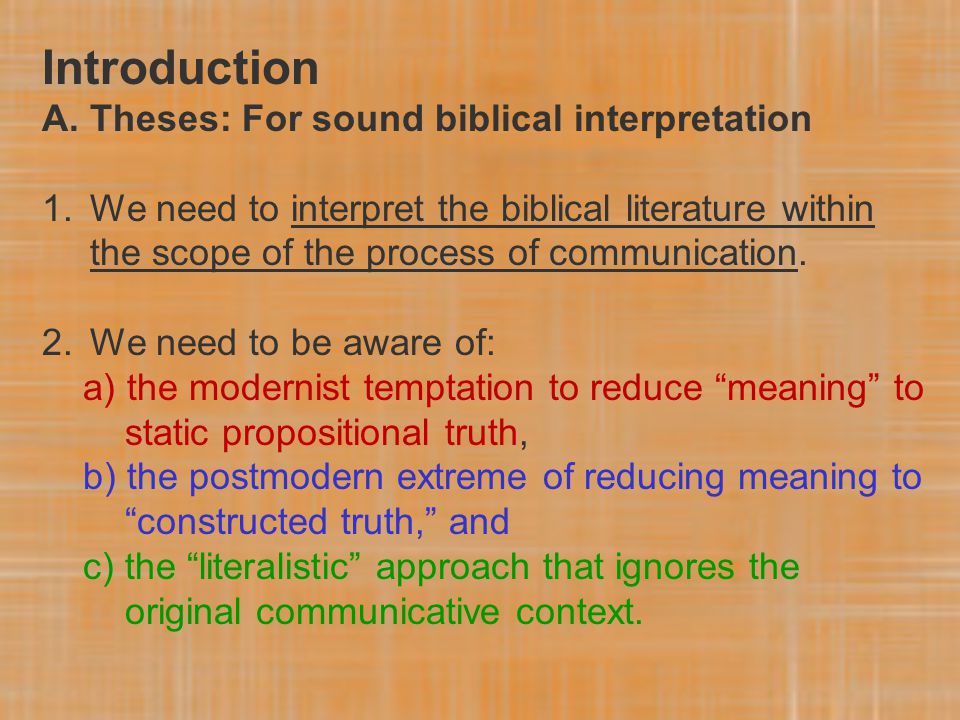 Introduction
A. Theses: For sound biblical interpretation

1. We need to interpret the biblical literature within the scope of the process of communication.

2. We need to be aware of:
a) the modernist temptation to reduce “meaning” to static propositional truth,
b) the postmodern extreme of reducing meaning to “constructed truth,” and
c) the “literalistic” approach that ignores the original communicative context.